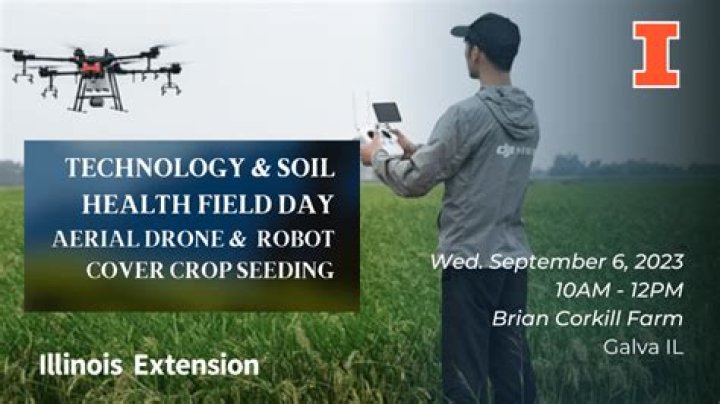 I

TECHNOLOGY & SOIL HEALTH FIELD DAY AERIAL DRONE & ROBOT COVER CROP SEEDING

Wed. September 6, 2023
10AM - 12PM
Brian Corkill Farm
Galva IL

Illinois Extension